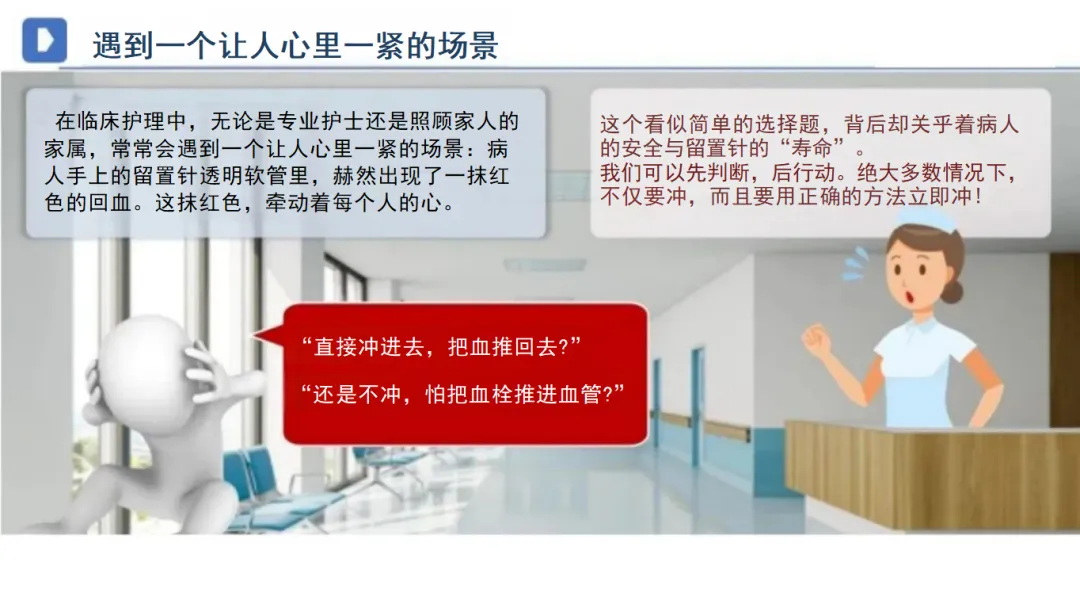 遇到一个让人心里一紧的场景

在临床护理中，无论是专业护士还是照顾家人的家属，常常会遇到一个让人心里一紧的场景：病人手上的留置针透明软管里，赫然出现了一抹红色的回血。这抹红色，牵动着每个人的心。

这个看似简单的选择题，背后却关乎着病人的安全与留置针的“寿命”。
我们可以先判断，后行动。绝大多数情况下，不仅要冲，而且要用正确的方法立即冲！

“直接冲进去，把血推回去?”

“还是不冲，怕把血栓推进血管?”